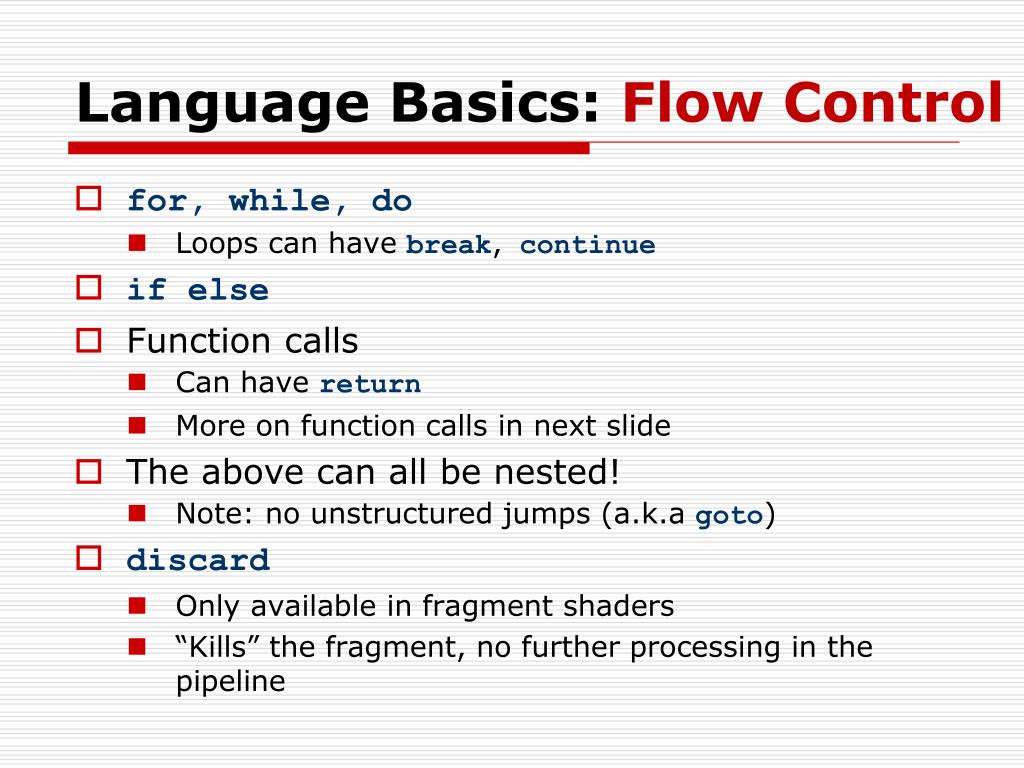 Language Basics: Flow Control

for, while, do
Loops can have break, continue

if else

Function calls
Can have return
More on function calls in next slide

The above can all be nested!
Note: no unstructured jumps (a.k.a goto)

discard
Only available in fragment shaders
“Kills” the fragment, no further processing in the pipeline